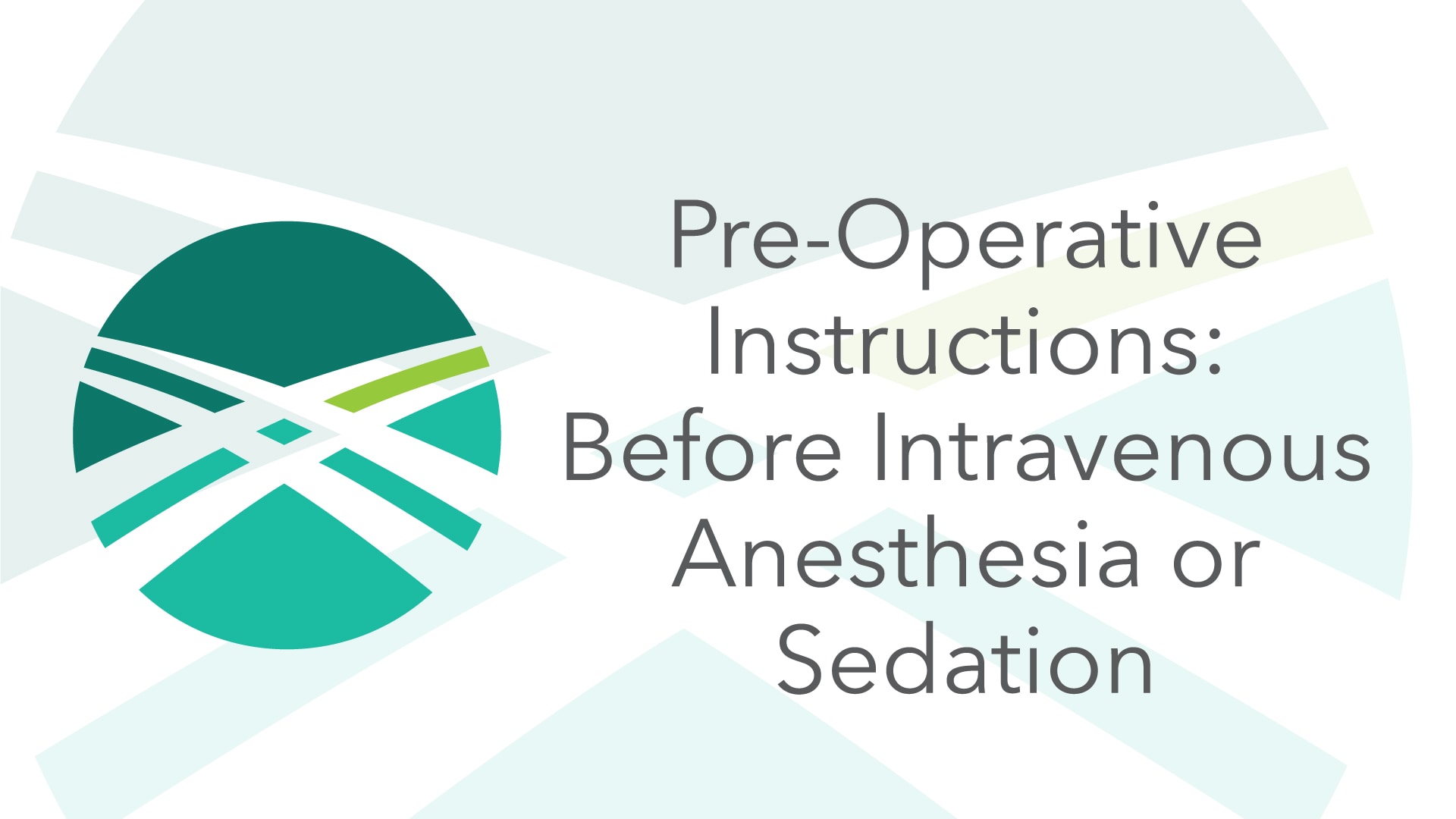 Pre-Operative Instructions: Before Intravenous Anesthesia or Sedation